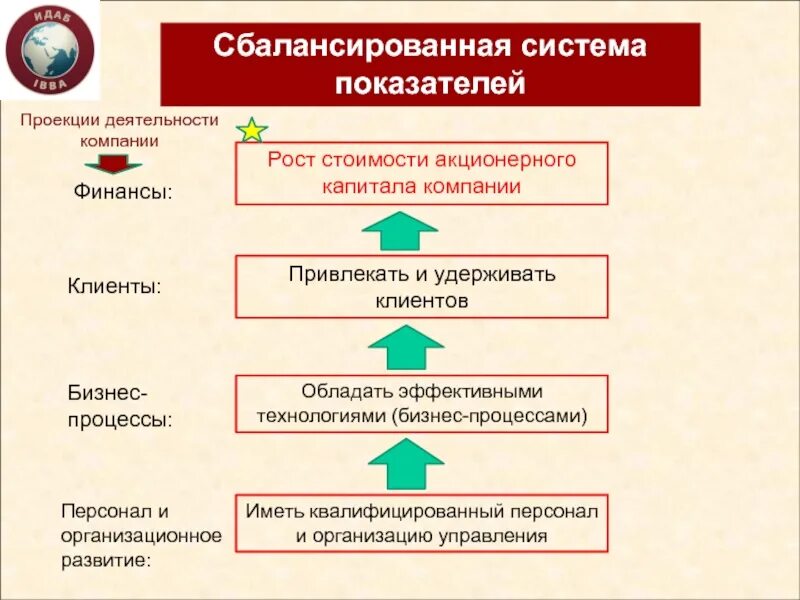 ИДАБ
IBBA

Сбалансированная система показателей

Проекции деятельности компании

Финансы:

Рост стоимости акционерного капитала компании

Клиенты:

Привлекать и удерживать клиентов

Бизнес-процессы:

Обладать эффективными технологиями (бизнес-процессами)

Персонал и организационное развитие:

Иметь квалифицированный персонал и организацию управления